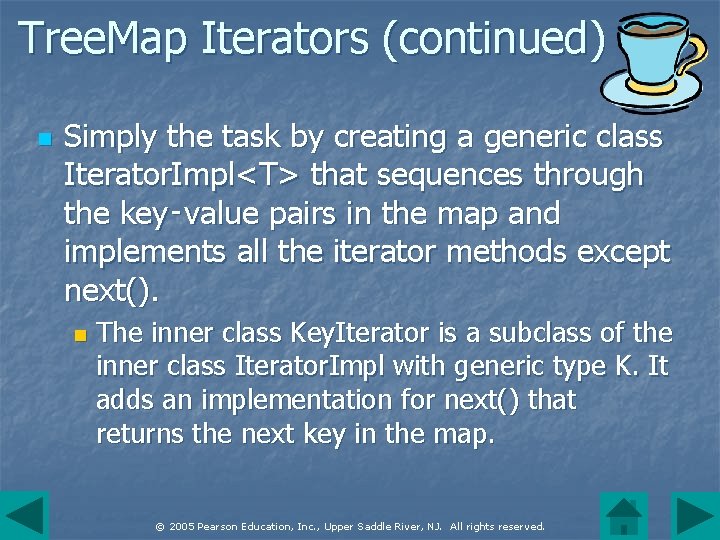 TreeMap Iterators (continued)

Simply the task by creating a generic class IteratorImpl<T> that sequences through the key-value pairs in the map and implements all the iterator methods except next().

The inner class KeyIterator is a subclass of the inner class IteratorImpl with generic type K. It adds an implementation for next() that returns the next key in the map.

© 2005 Pearson Education, Inc., Upper Saddle River, NJ. All rights reserved.